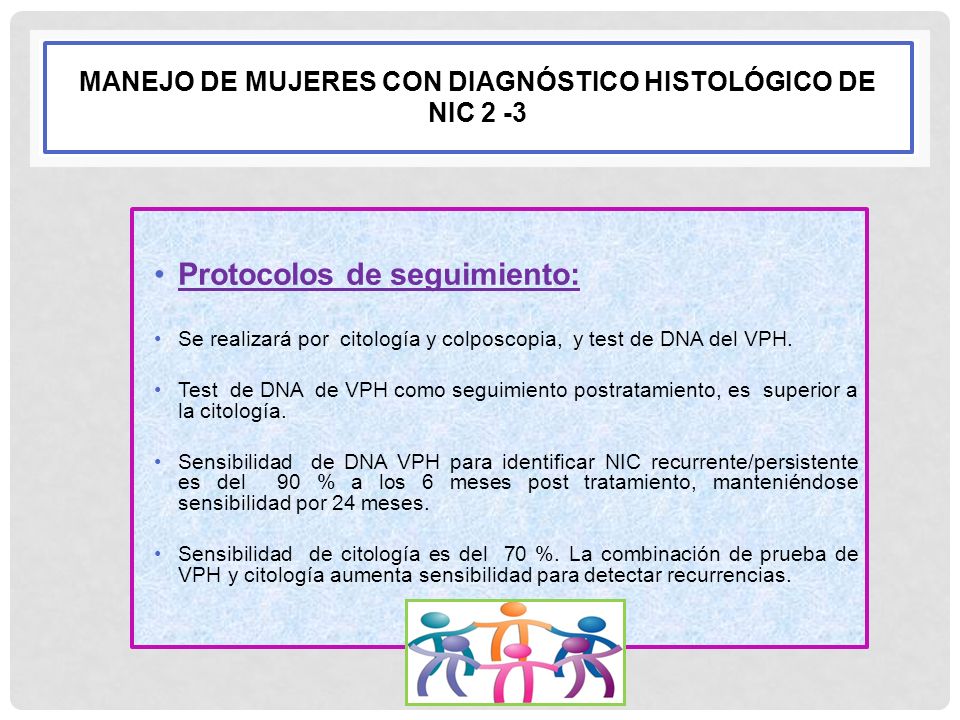 MANEJO DE MUJERES CON DIAGNÓSTICO HISTOLÓGICO DE NIC 2 -3

• Protocolos de seguimiento:

• Se realizará por citología y colposcopia, y test de DNA del VPH.

• Test de DNA de VPH como seguimiento postratamiento, es superior a la citología.

• Sensibilidad de DNA VPH para identificar NIC recurrente/persistente es del 90 % a los 6 meses post tratamiento, manteniéndose sensibilidad por 24 meses.

• Sensibilidad de citología es del 70 %. La combinación de prueba de VPH y citología aumenta sensibilidad para detectar recurrencias.